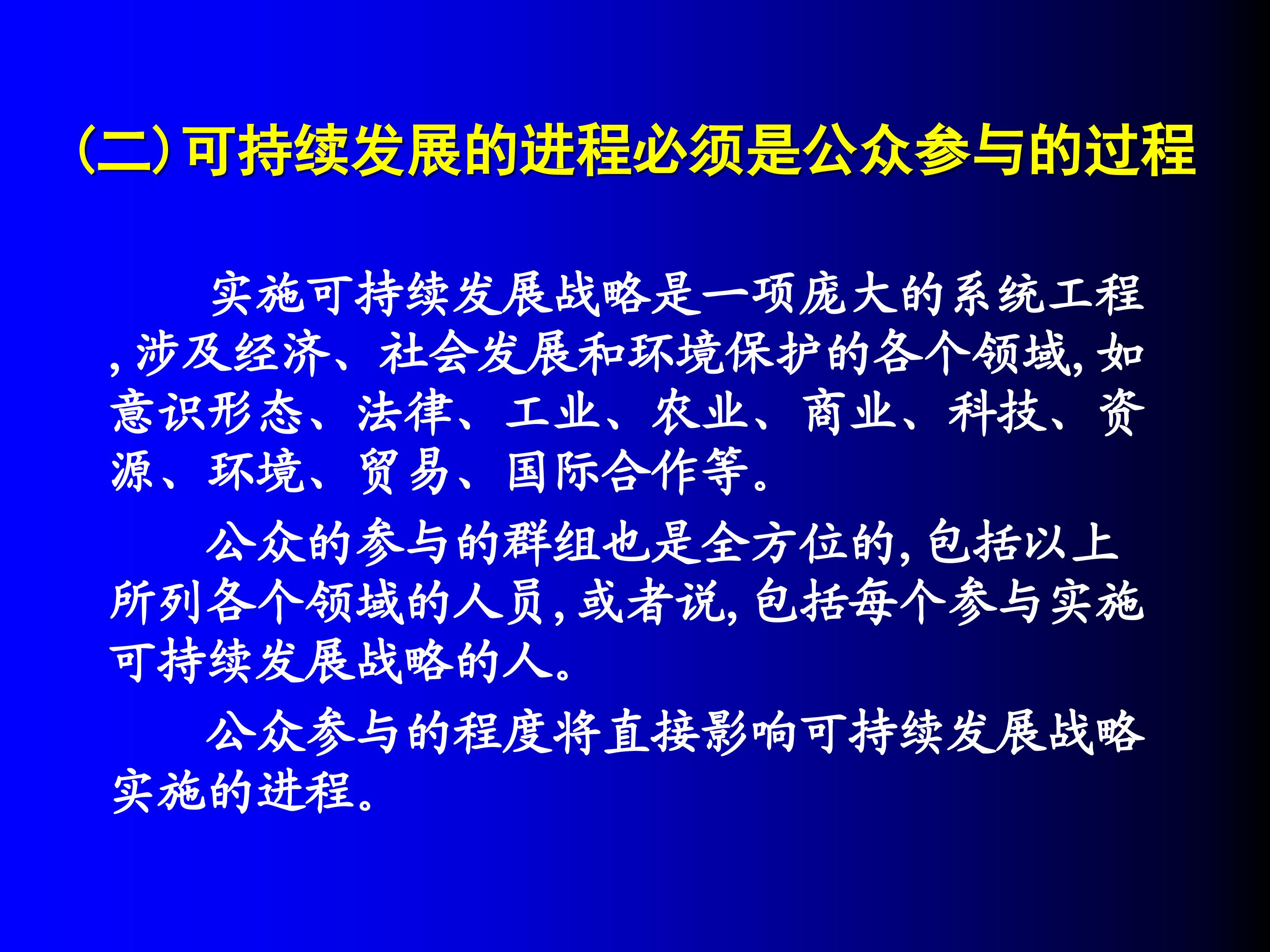 (二)可持续发展的进程必须是公众参与的过程

实施可持续发展战略是一项庞大的系统工程,涉及经济、社会发展和环境保护的各个领域,如意识形态、法律、工业、农业、商业、科技、资源、环境、贸易、国际合作等。

公众的参与的群组也是全方位的,包括以上所列各个领域的人员,或者说,包括每个参与实施可持续发展战略的人。

公众参与的程度将直接影响可持续发展战略实施的进程。